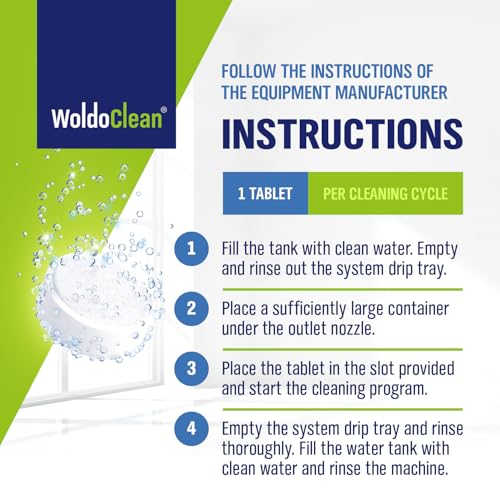 WoldoClean®

FOLLOW THE INSTRUCTIONS OF THE EQUIPMENT MANUFACTURER

INSTRUCTIONS

1 TABLET PER CLEANING CYCLE

1 Fill the tank with clean water. Empty and rinse out the system drip tray.

2 Place a sufficiently large container under the outlet nozzle.

3 Place the tablet in the slot provided and start the cleaning program.

4 Empty the system drip tray and rinse thoroughly. Fill the water tank with clean water and rinse the machine.